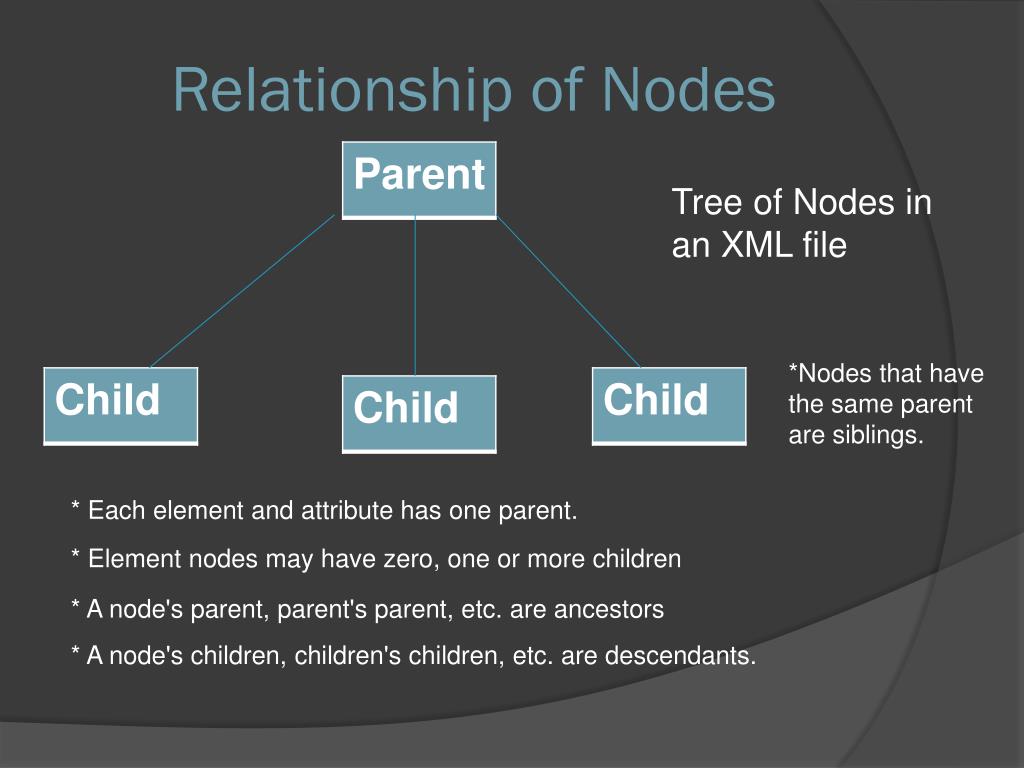 Relationship of Nodes

Parent

Tree of Nodes in an XML file

Child

Child

Child

*Nodes that have the same parent are siblings.

* Each element and attribute has one parent.

* Element nodes may have zero, one or more children

* A node's parent, parent's parent, etc. are ancestors

* A node's children, children's children, etc. are descendants.